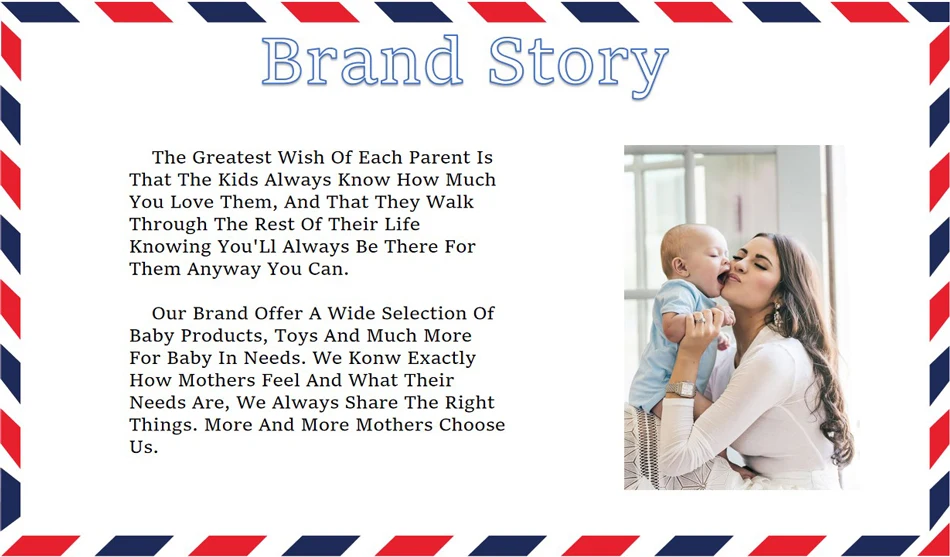 Brand Story

The Greatest Wish Of Each Parent Is That The Kids Always Know How Much You Love Them, And That They Walk Through The Rest Of Their Life Knowing You'Ll Always Be There For Them Anyway You Can.

Our Brand Offer A Wide Selection Of Baby Products, Toys And Much More For Baby In Needs. We Konw Exactly How Mothers Feel And What Their Needs Are, We Always Share The Right Things. More And More Mothers Choose Us.